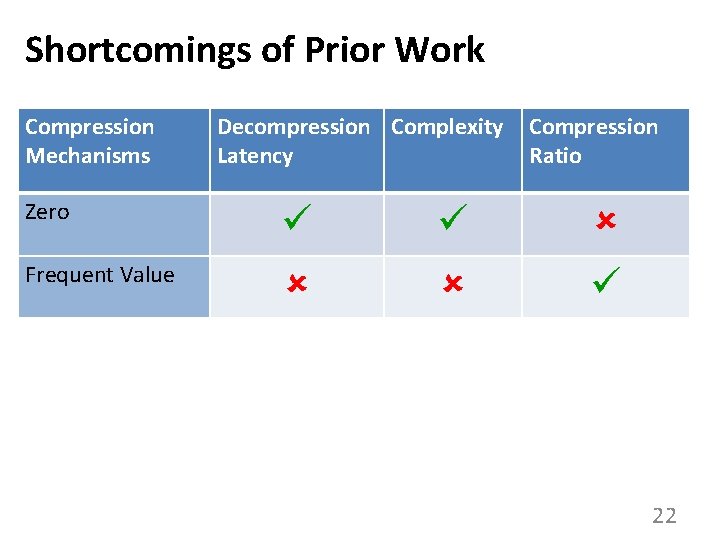 Shortcomings of Prior Work

| Compression Mechanisms | Decompression Latency | Complexity | Compression Ratio |
|---|---|---|---|
| Zero | ✓ | ✓ | ✗ |
| Frequent Value | ✗ | ✗ | ✓ |

22